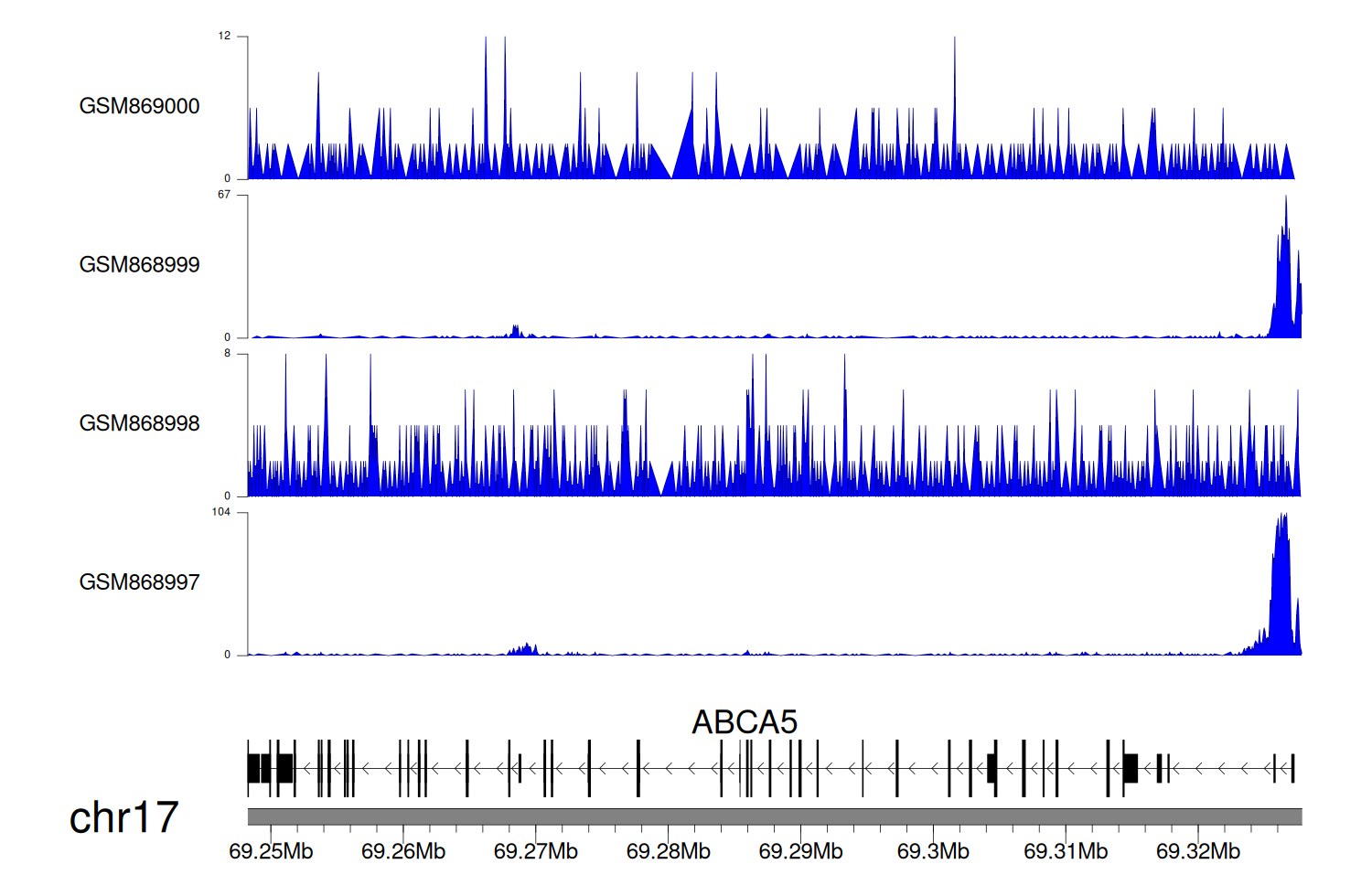 12
GSM869000
0
67
GSM868999
0
8
GSM868998
0
104
GSM868997
0

ABCA5

chr17

69.25Mb 69.26Mb 69.27Mb 69.28Mb 69.29Mb 69.3Mb 69.31Mb 69.32Mb